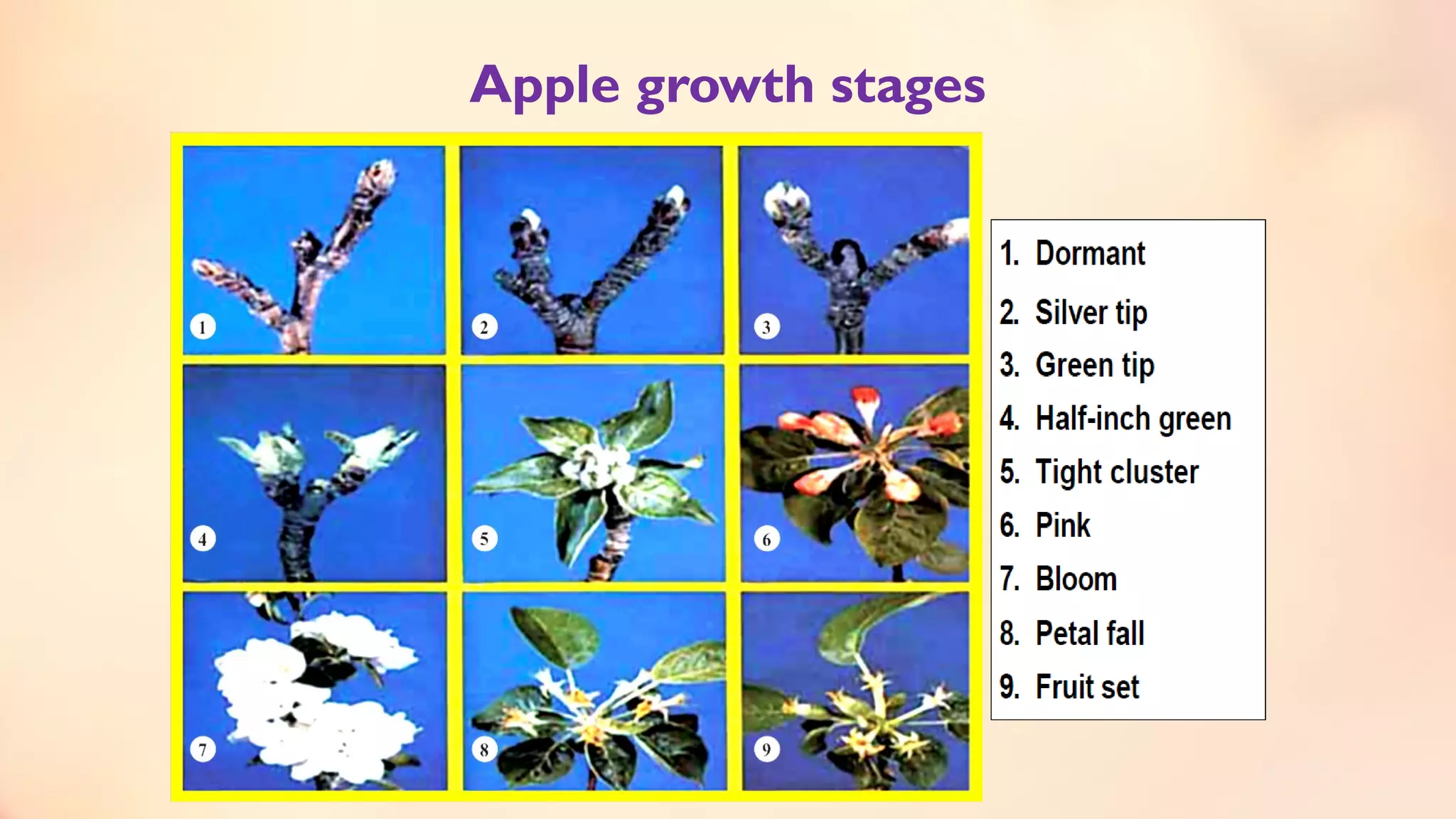 Apple growth stages

1

2

3

4

5

6

7

8

9

1. Dormant
2. Silver tip
3. Green tip
4. Half-inch green
5. Tight cluster
6. Pink
7. Bloom
8. Petal fall
9. Fruit set